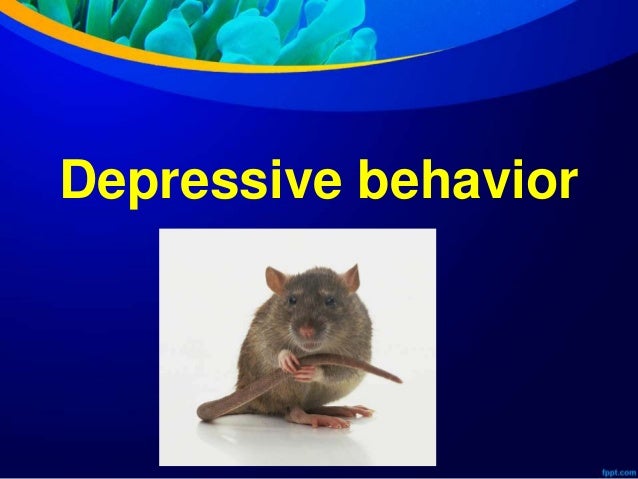 Depressive behavior

fppt.com